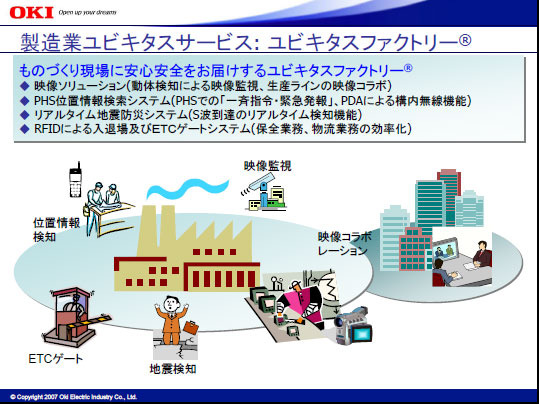 OKI Open up your dreams

製造業ユビキタスサービス: ユビキタスファクトリー®

ものづくり現場に安心安全をお届けするユビキタスファクトリー®
◆ 映像ソリューション(動体検知による映像監視、生産ラインの映像コラボ)
◆ PHS位置情報検索システム(PHSでの「一斉指令・緊急発報」、PDAによる構内無線機能)
◆ リアルタイム地震防災システム(S波到達のリアルタイム検知機能)
◆ RFIDによる入退場及びETCゲートシステム(保全業務、物流業務の効率化)

映像監視

位置情報検知

映像コラボレーション

ETCゲート

地震検知

© Copyright 2007 Oki Electric Industry Co., Ltd.